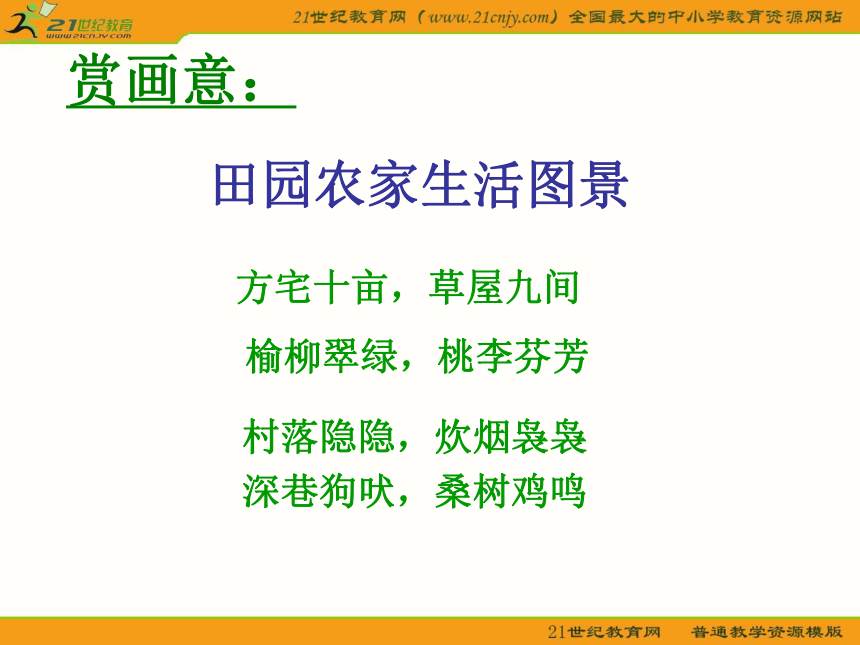 21世纪教育
www.21cnjy.com

21世纪教育网（www.21cnjy.com）全国最大的中小学教育资源网站

赏画意：

田园农家生活图景

方宅十亩，草屋九间

榆柳翠绿，桃李芬芳

村落隐隐，炊烟袅袅

深巷狗吠，桑树鸡鸣

21世纪教育网　普通教学资源模版